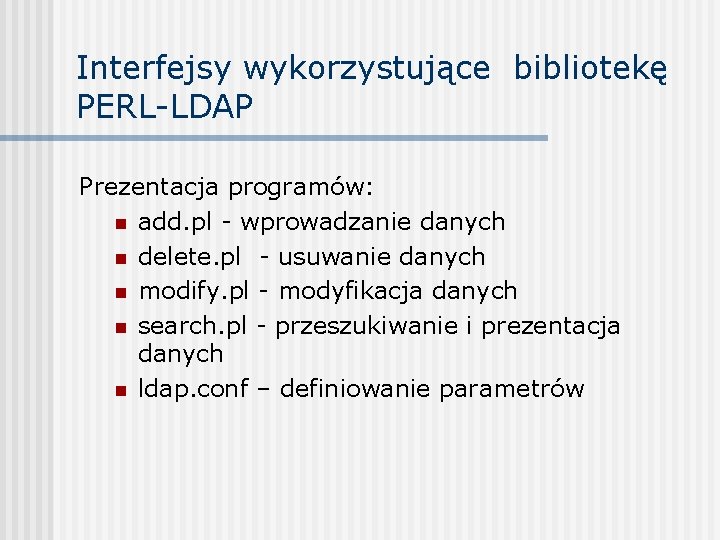 Interfejsy wykorzystujące bibliotekę PERL-LDAP

Prezentacja programów:
- add.pl - wprowadzanie danych
- delete.pl - usuwanie danych
- modify.pl - modyfikacja danych
- search.pl - przeszukiwanie i prezentacja danych
- ldap.conf – definiowanie parametrów